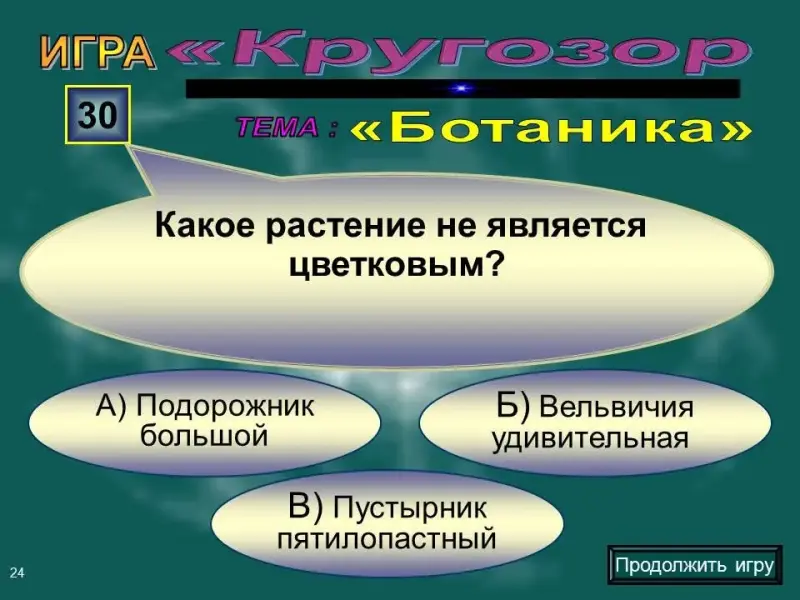 ИГРА «Кругозор

30

ТЕМА : «Ботаника»

Какое растение не является цветковым?

А) Подорожник большой

Б) Вельвичия удивительная

В) Пустырник пятилопастный

24

Продолжить игру